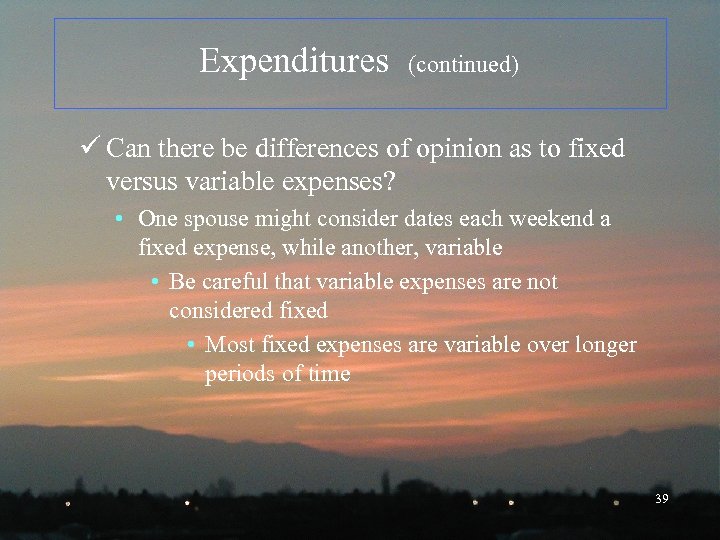 Expenditures (continued)

✓ Can there be differences of opinion as to fixed versus variable expenses?

• One spouse might consider dates each weekend a fixed expense, while another, variable

• Be careful that variable expenses are not considered fixed

• Most fixed expenses are variable over longer periods of time

39